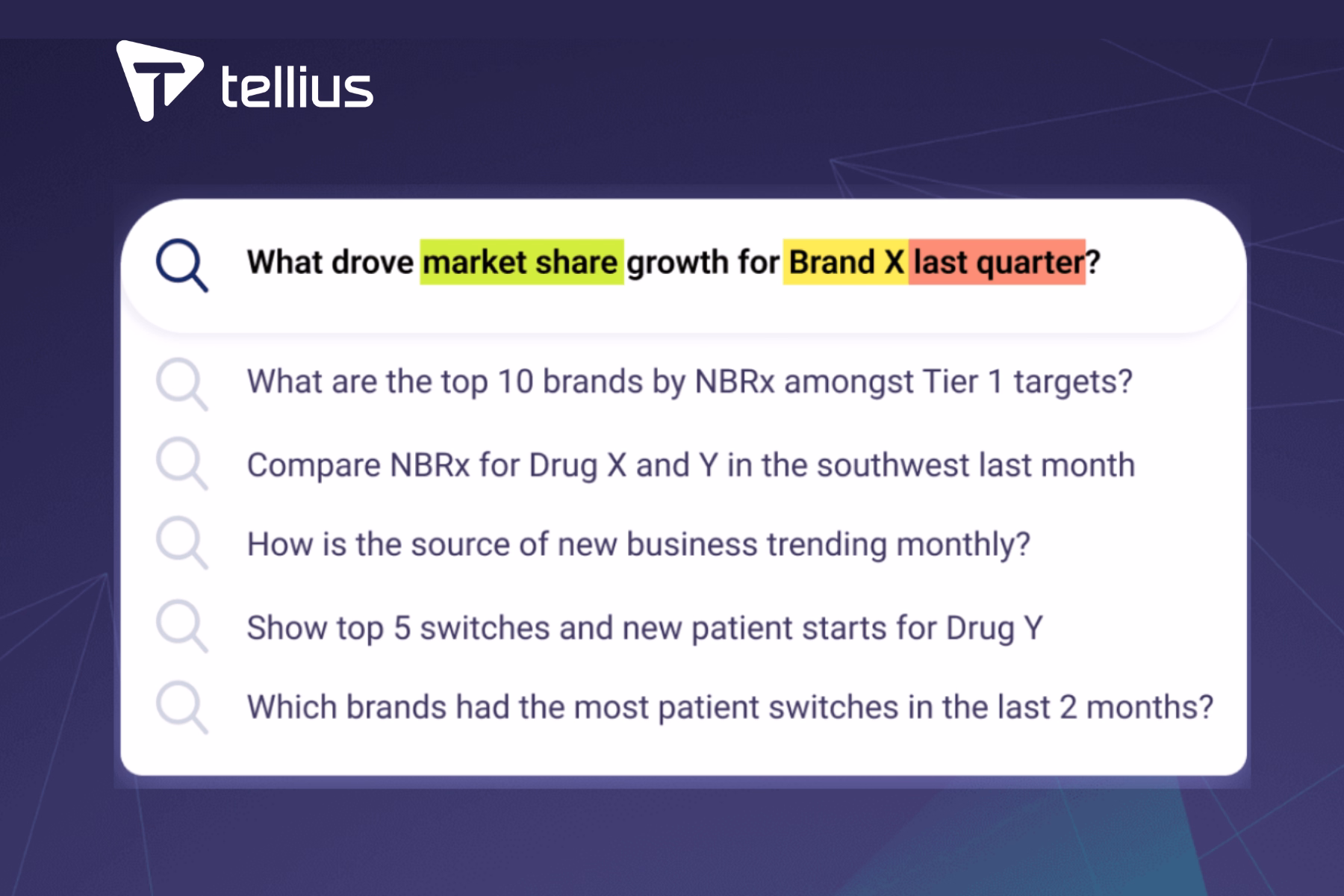 tellius

What drove market share growth for Brand X last quarter?

What are the top 10 brands by NBRx amongst Tier 1 targets?

Compare NBRx for Drug X and Y in the southwest last month

How is the source of new business trending monthly?

Show top 5 switches and new patient starts for Drug Y

Which brands had the most patient switches in the last 2 months?